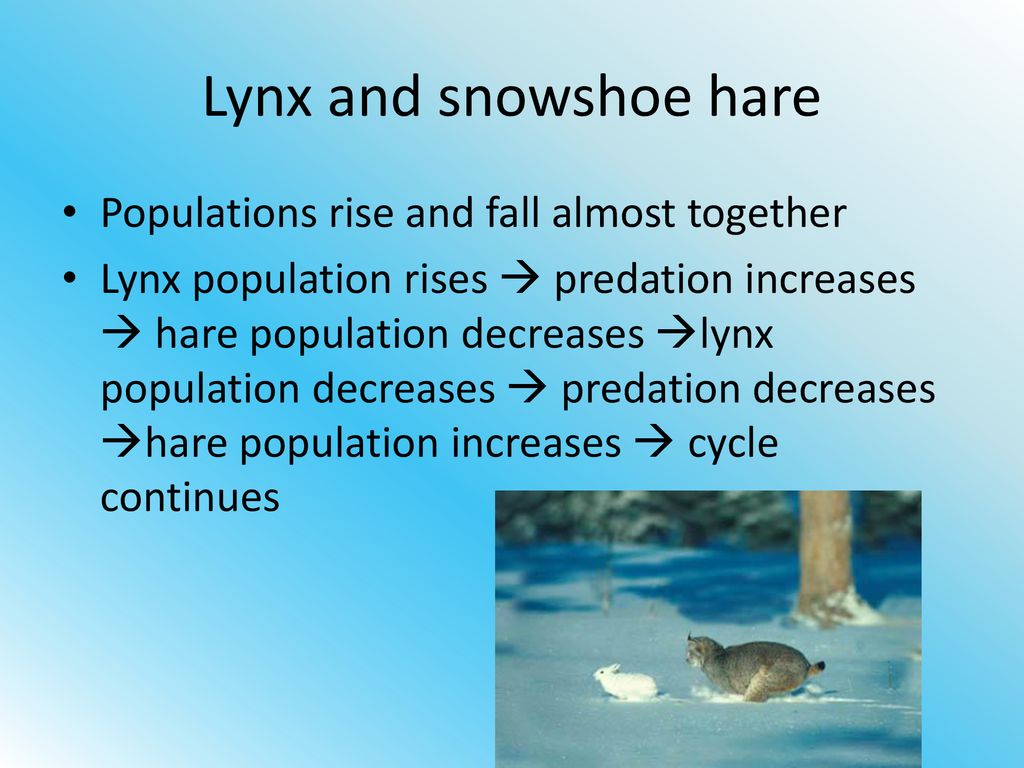 Lynx and snowshoe hare

• Populations rise and fall almost together
• Lynx population rises → predation increases → hare population decreases →lynx population decreases → predation decreases →hare population increases → cycle continues